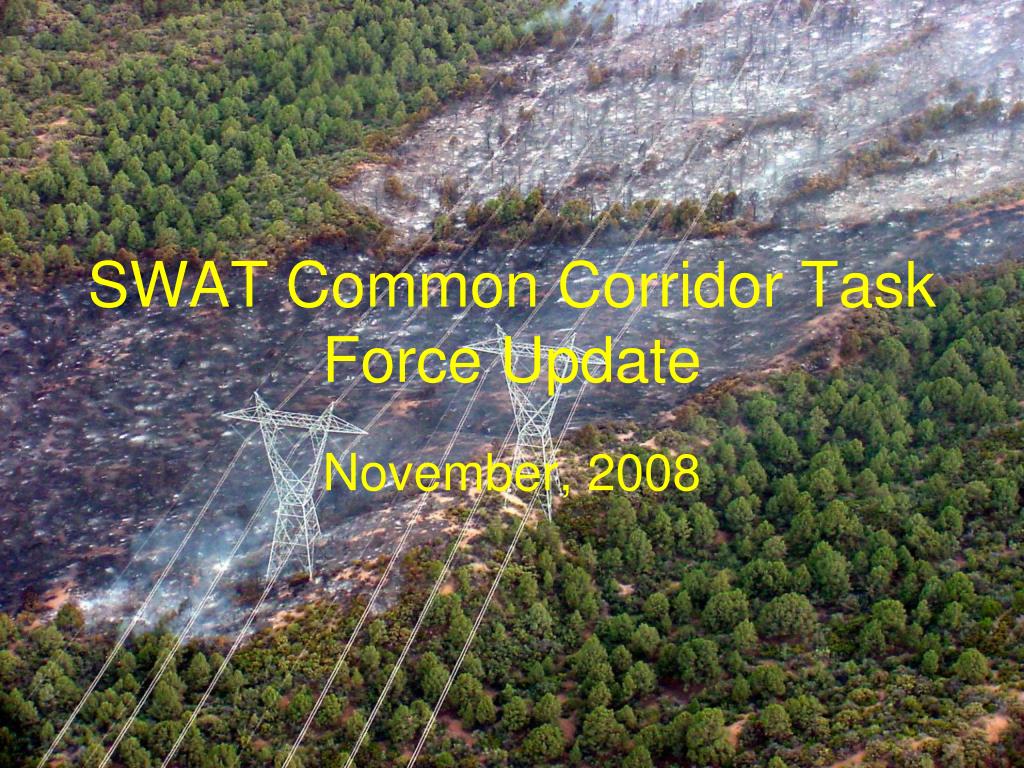 SWAT Common Corridor Task Force Update

November, 2008